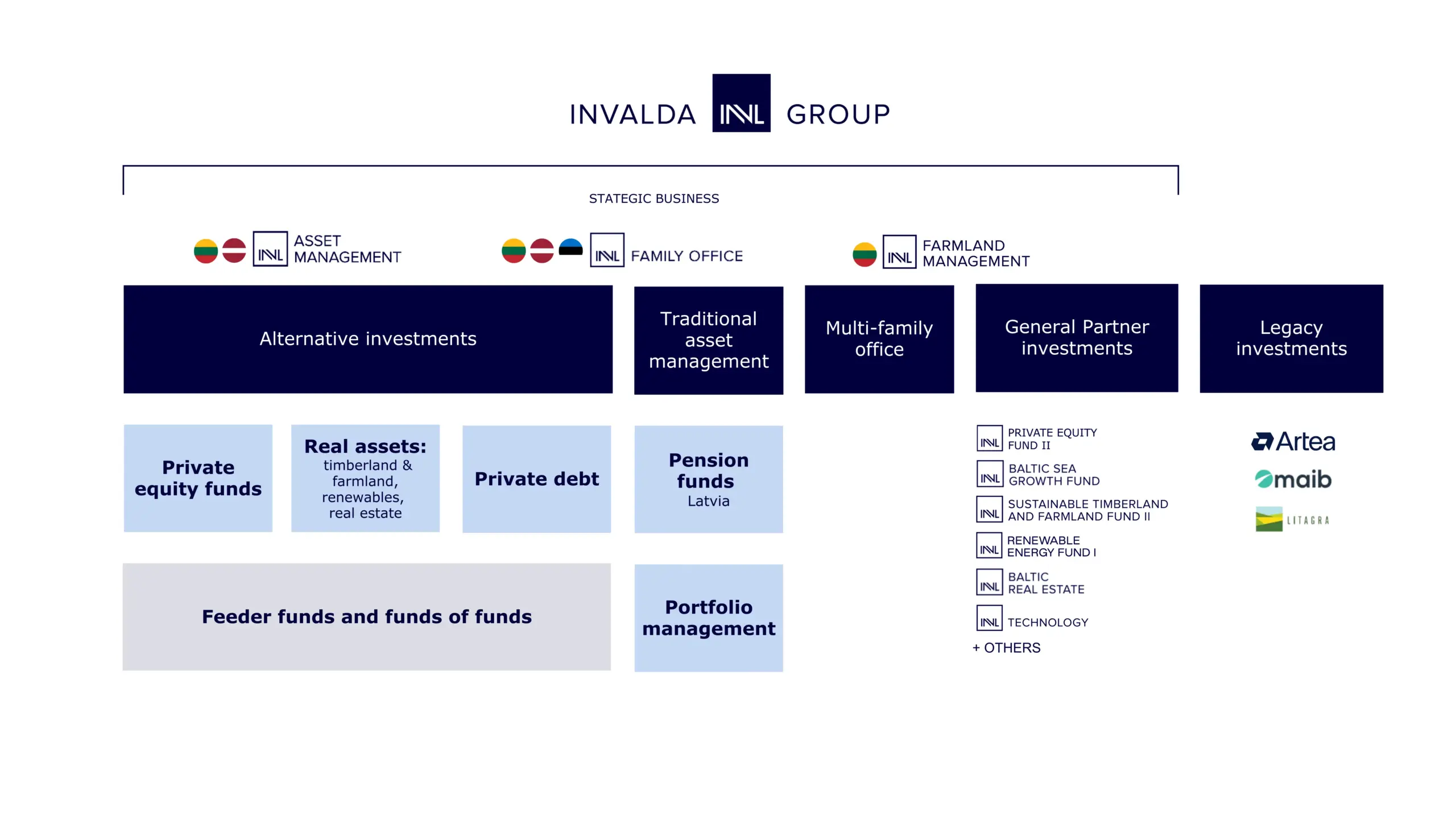 INVALDA INVL GROUP

STATEGIC BUSINESS

INVL ASSET MANAGEMENT

INVL FAMILY OFFICE

INVL FARMLAND MANAGEMENT

Alternative investments

Traditional asset management

Multi-family office

General Partner investments

Legacy investments

Private equity funds

Real assets: timberland & farmland, renewables, real estate

Private debt

Pension funds Latvia

Feeder funds and funds of funds

Portfolio management

INVL PRIVATE EQUITY FUND II

INVL BALTIC SEA GROWTH FUND

INVL SUSTAINABLE TIMBERLAND AND FARMLAND FUND II

INVL RENEWABLE ENERGY FUND I

INVL BALTIC REAL ESTATE

INVL TECHNOLOGY

+ OTHERS

Artea

maib

LITAGRA